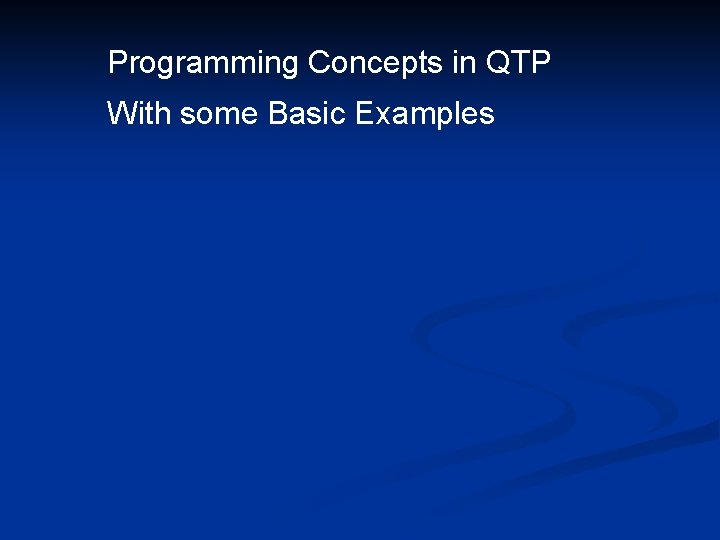 Programming Concepts in QTP

With some Basic Examples